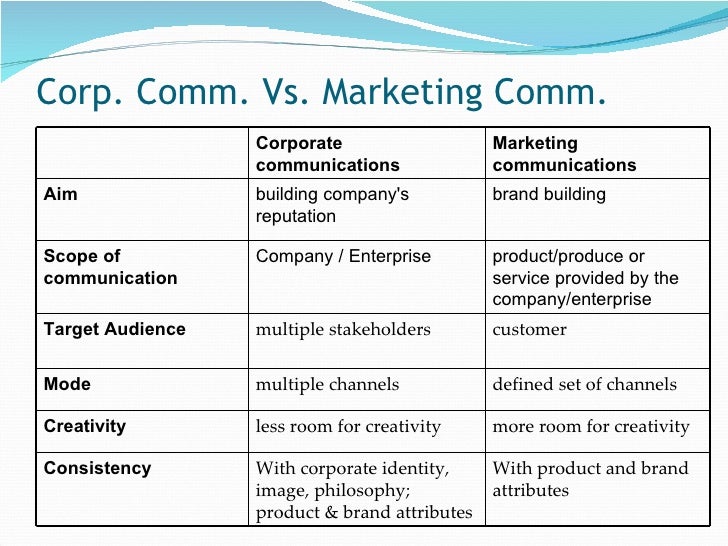 Corp. Comm. Vs. Marketing Comm.

| | Corporate communications | Marketing communications |
|---|---|---|
| Aim | building company's reputation | brand building |
| Scope of communication | Company / Enterprise | product/produce or service provided by the company/enterprise |
| Target Audience | multiple stakeholders | customer |
| Mode | multiple channels | defined set of channels |
| Creativity | less room for creativity | more room for creativity |
| Consistency | With corporate identity, image, philosophy; product & brand attributes | With product and brand attributes |